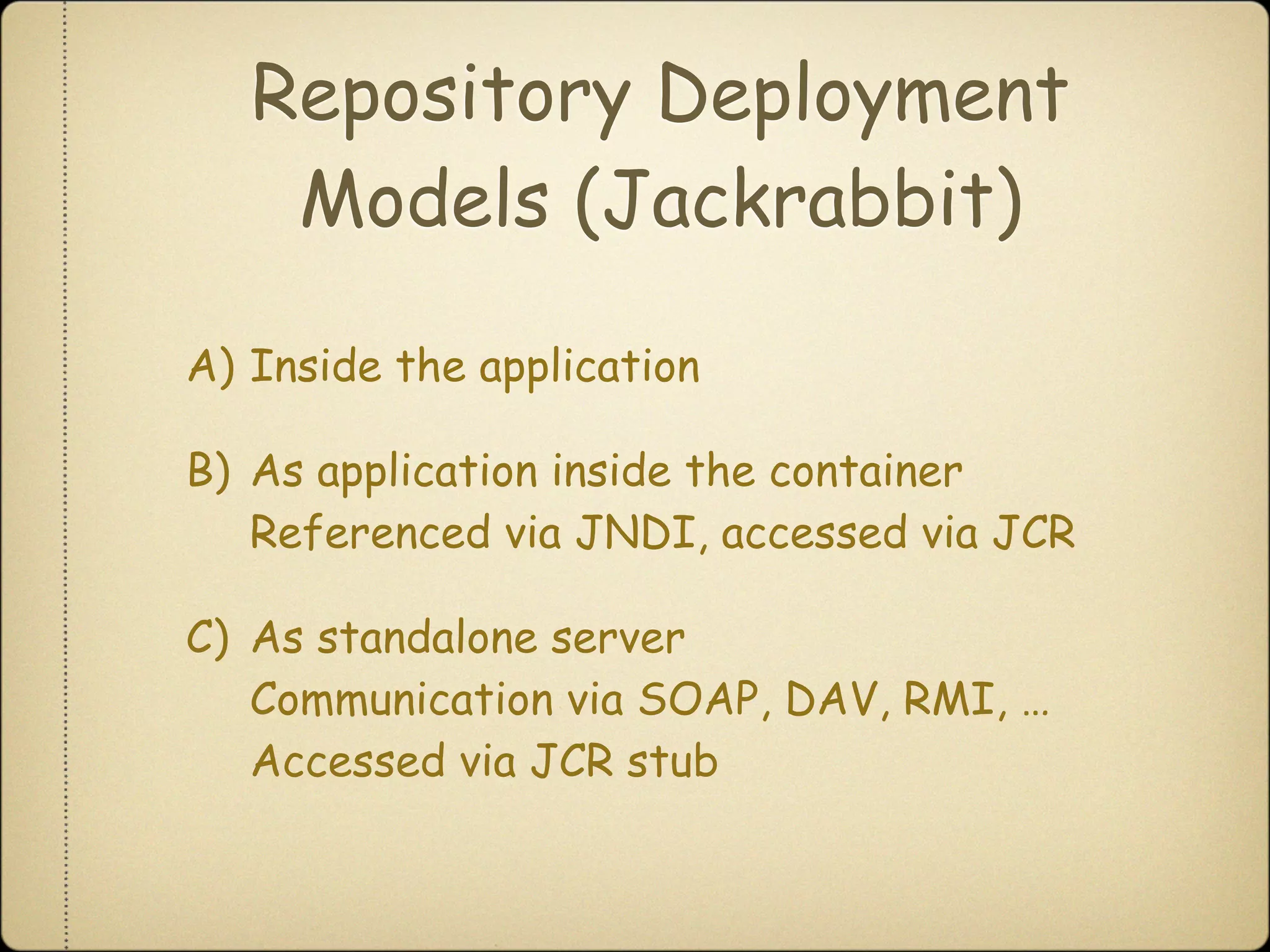 Repository Deployment Models (Jackrabbit)

A) Inside the application

B) As application inside the container
Referenced via JNDI, accessed via JCR

C) As standalone server
Communication via SOAP, DAV, RMI, …
Accessed via JCR stub